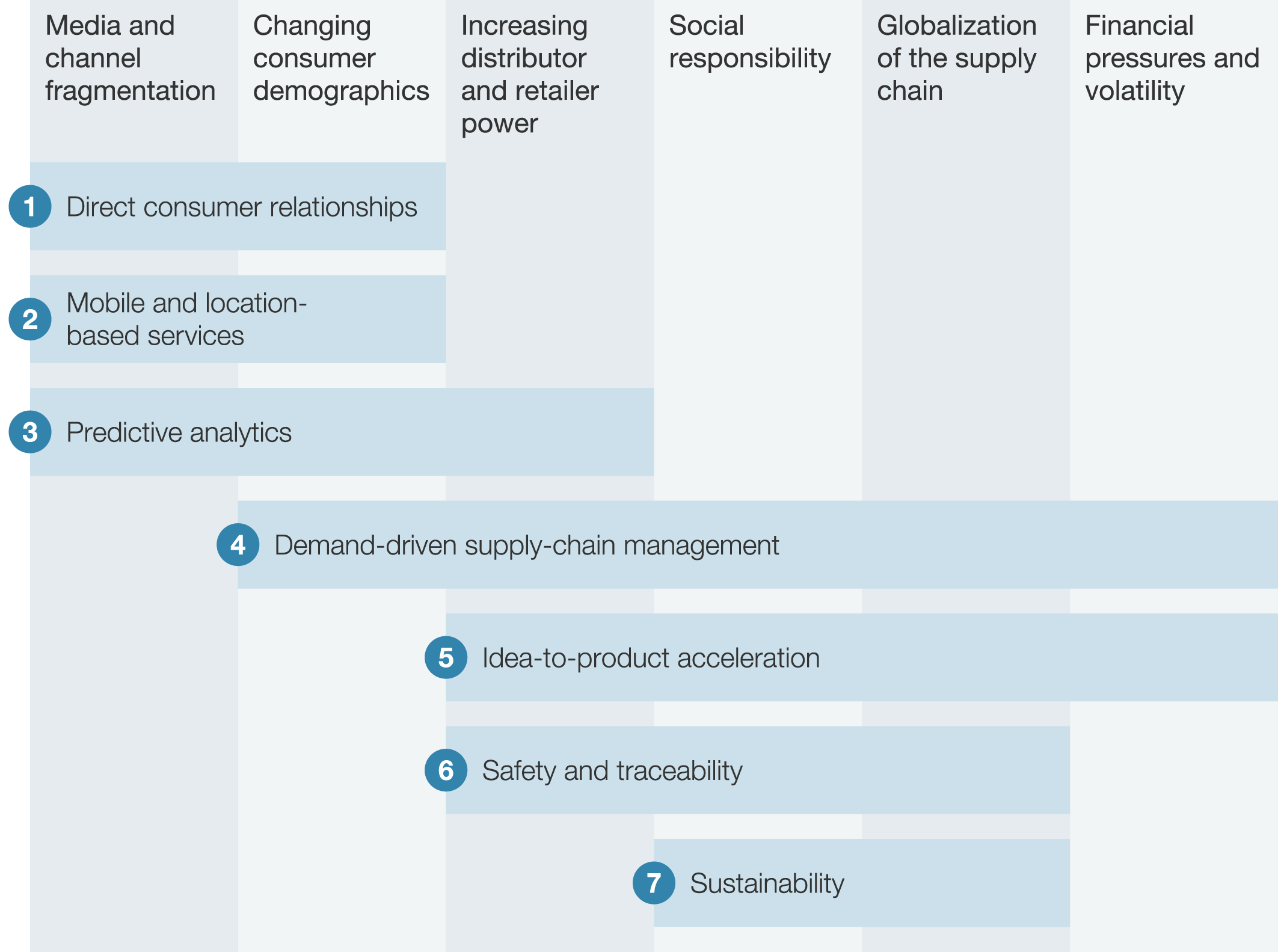 Media and channel fragmentation

Changing consumer demographics

Increasing distributor and retailer power

Social responsibility

Globalization of the supply chain

Financial pressures and volatility

1 Direct consumer relationships

2 Mobile and location-based services

3 Predictive analytics

4 Demand-driven supply-chain management

5 Idea-to-product acceleration

6 Safety and traceability

7 Sustainability